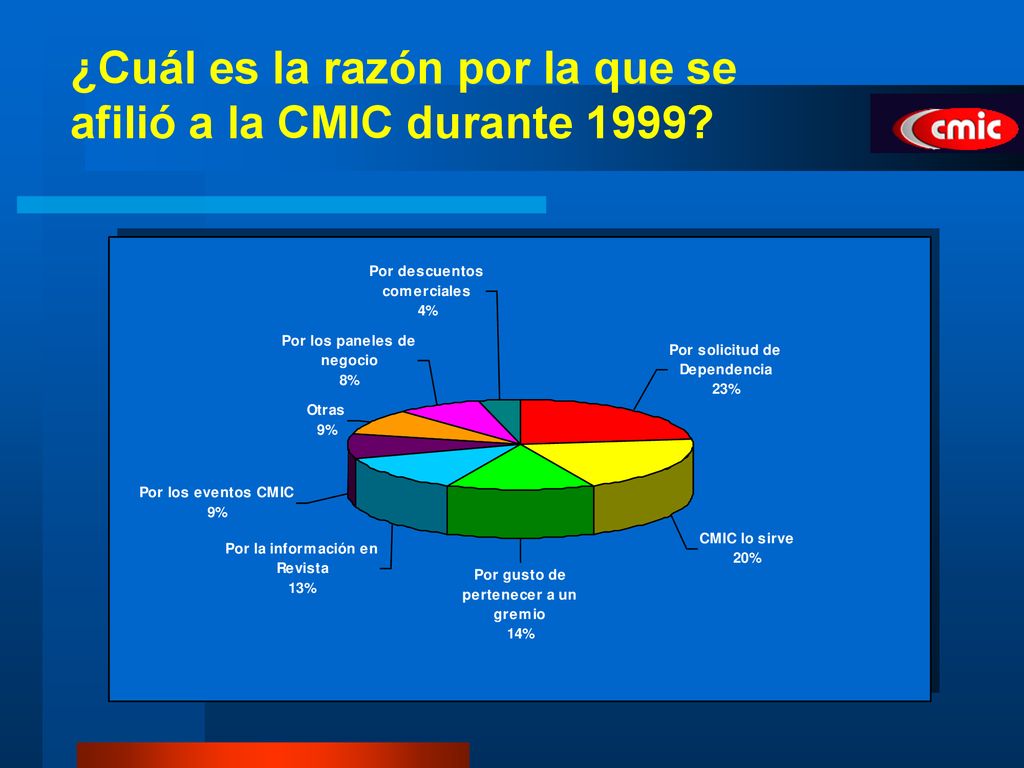 ¿Cuál es la razón por la que se afilió a la CMIC durante 1999?

cmic

Por descuentos comerciales
4%

Por los paneles de negocio
8%

Otras
9%

Por los eventos CMIC
9%

Por la información en Revista
13%

Por gusto de pertenecer a un gremio
14%

CMIC lo sirve
20%

Por solicitud de Dependencia
23%